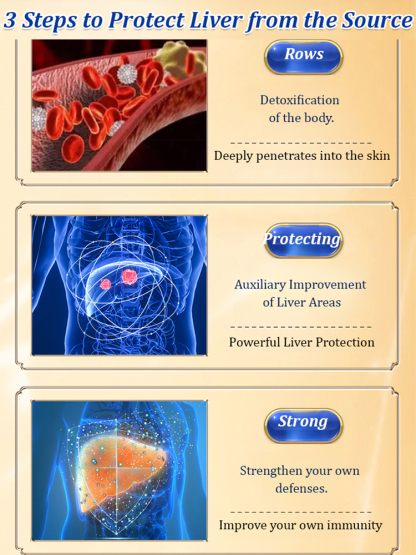 3 Steps to Protect Liver from the Source

Rows

Detoxification of the body.

Deeply penetrates into the skin

Protecting

Auxiliary Improvement of Liver Areas

Powerful Liver Protection

Strong

Strengthen your own defenses.

Improve your own immunity